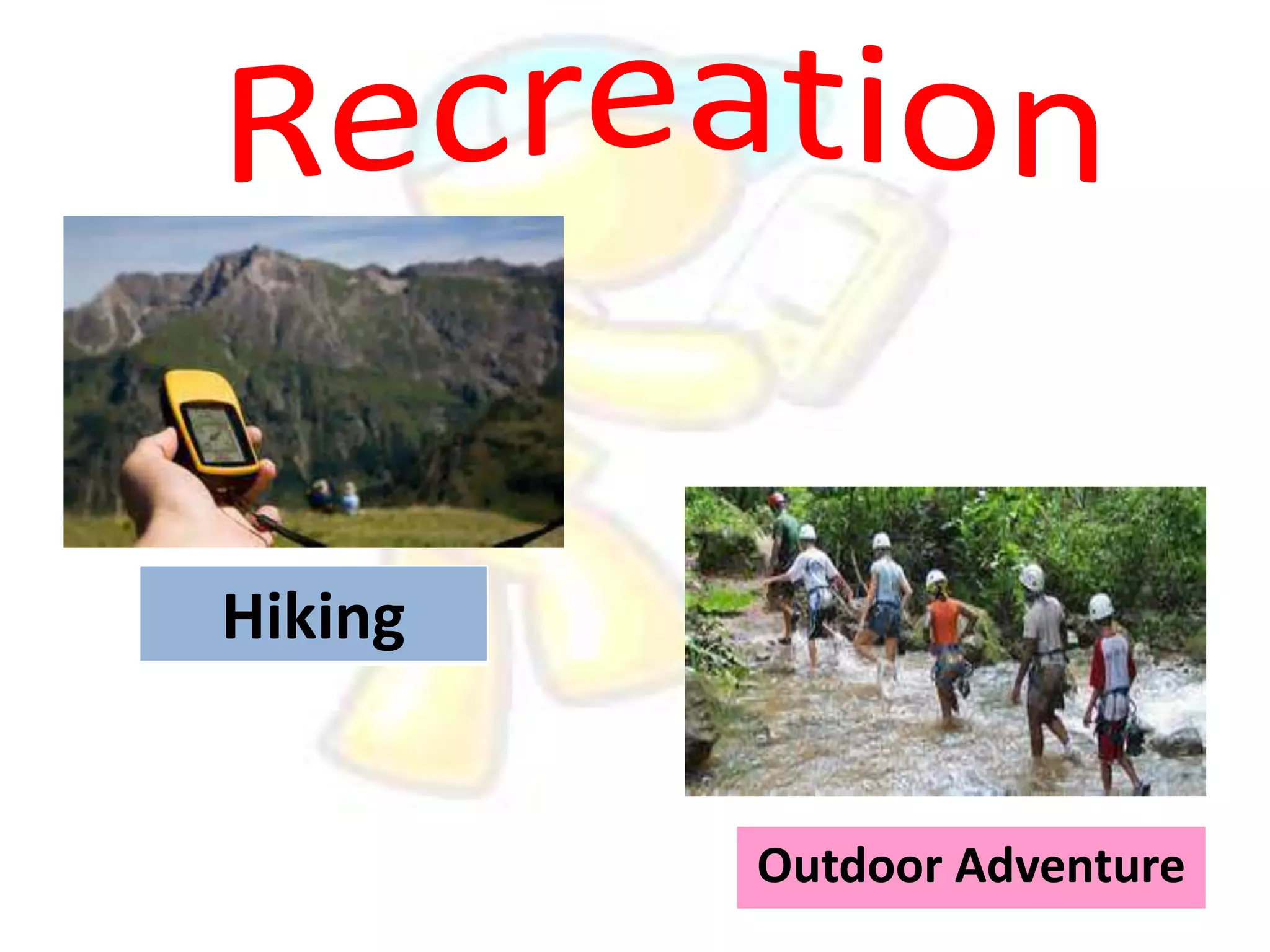 Recreation

Hiking

Outdoor Adventure